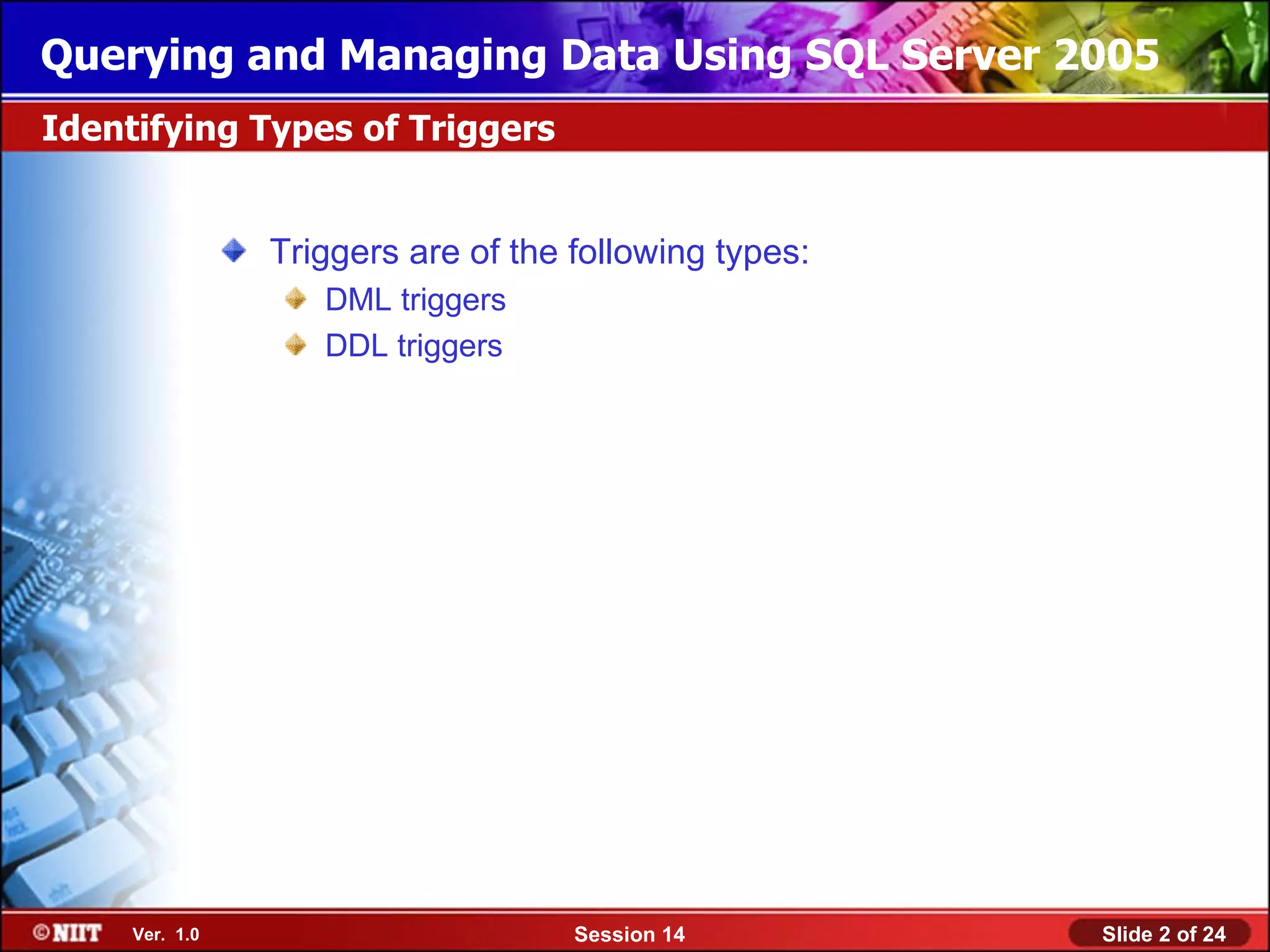 Querying and Managing Data Using SQL Server 2005

Identifying Types of Triggers

Triggers are of the following types:

DML triggers

DDL triggers

©NIIT Ver. 1.0 Session 14 Slide 2 of 24